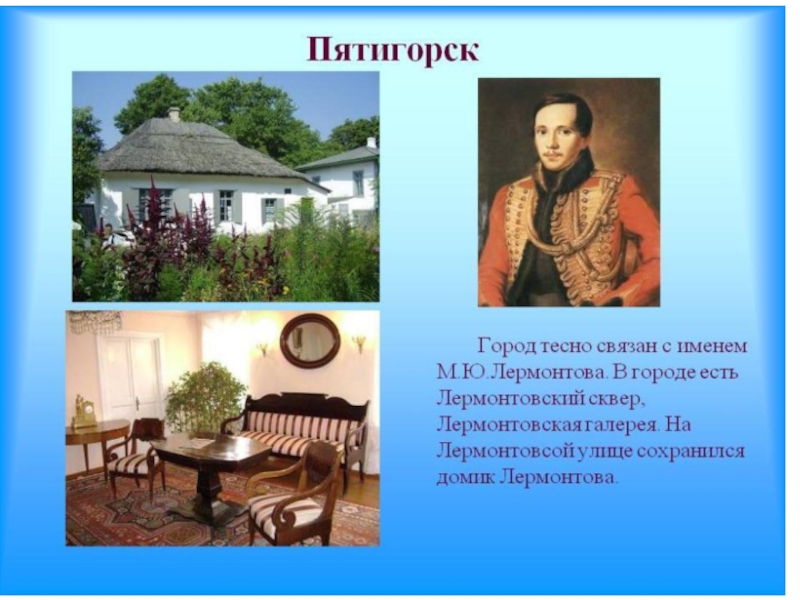 Пятигорск

Город тесно связан с именем М.Ю.Лермонтова. В городе есть Лермонтовский сквер, Лермонтовская галерея. На Лермонтовсой улице сохранился домик Лермонтова.